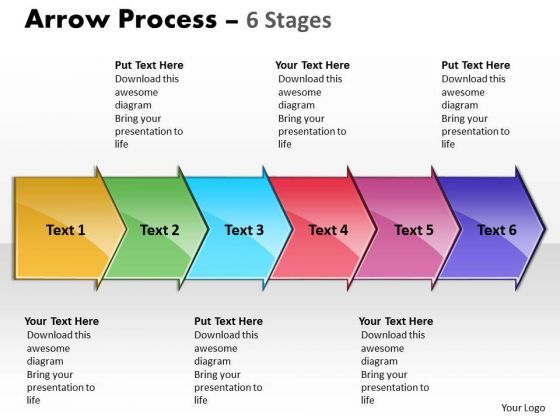 Arrow Process – 6 Stages

Put Text Here
Download this awesome diagram
Bring your presentation to life

Your Text Here
Download this awesome diagram
Bring your presentation to life

Put Text Here
Download this awesome diagram
Bring your presentation to life

Text 1

Text 2

Text 3

Text 4

Text 5

Text 6

Your Text Here
Download this awesome diagram
Bring your presentation to life

Put Text Here
Download this awesome diagram
Bring your presentation to life

Your Text Here
Download this awesome diagram
Bring your presentation to life

Your Logo